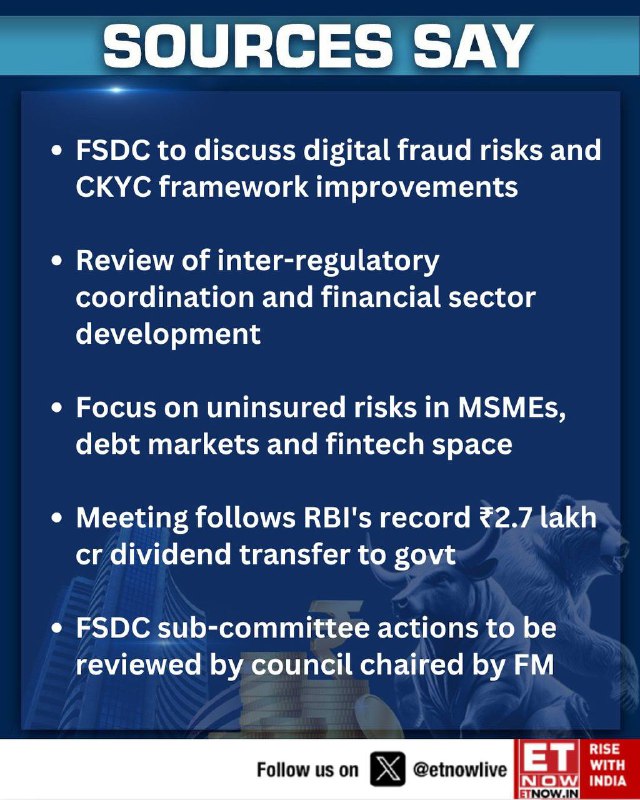 SOURCES SAY

• FSDC to discuss digital fraud risks and CKYC framework improvements

• Review of inter-regulatory coordination and financial sector development

• Focus on uninsured risks in MSMEs, debt markets and fintech space

• Meeting follows RBI's record ₹2.7 lakh cr dividend transfer to govt

• FSDC sub-committee actions to be reviewed by council chaired by FM

Follow us on @etnowlive

ET NOW ETNOW.IN RISE WITH INDIA